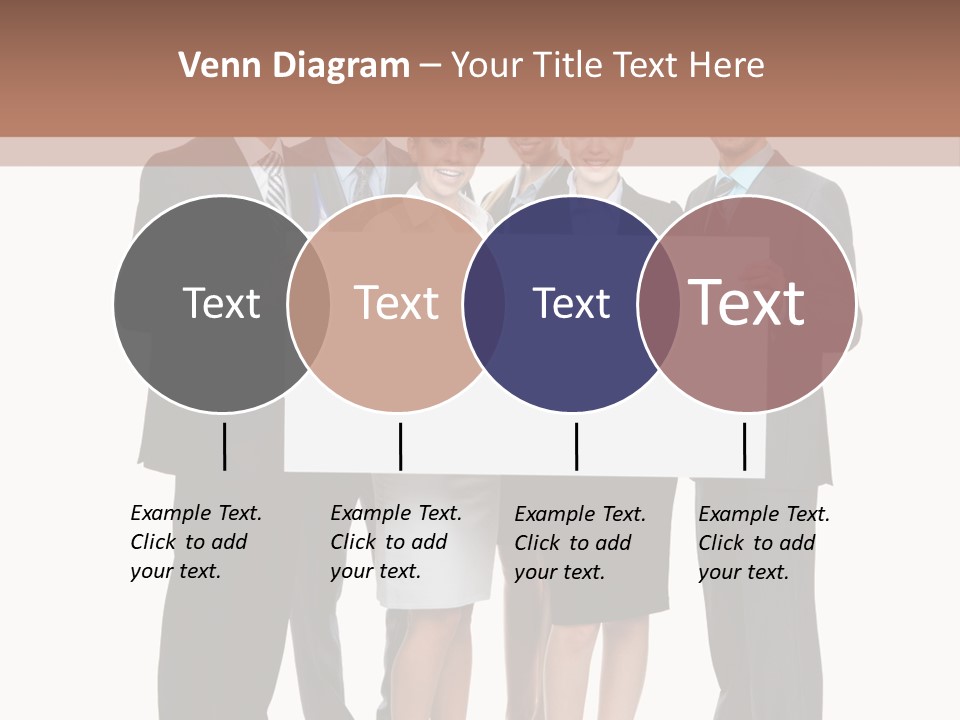 Venn Diagram – Your Title Text Here

Text

Text

Text

Text

Example Text. Click to add your text.

Example Text. Click to add your text.

Example Text. Click to add your text.

Example Text. Click to add your text.